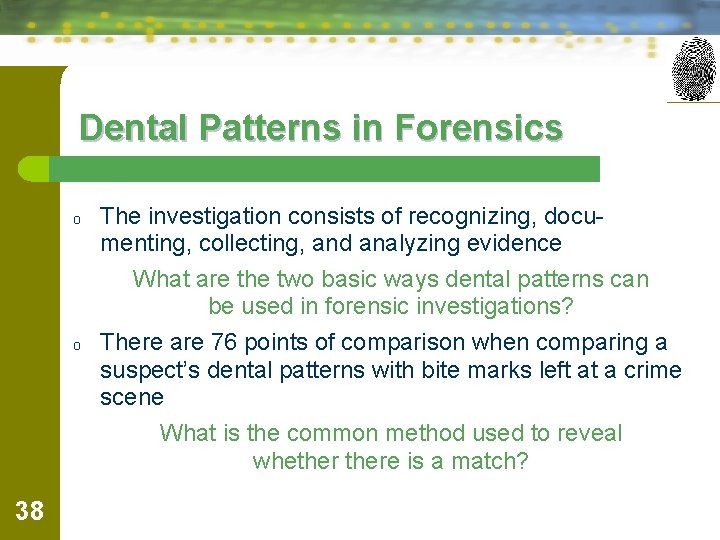 Dental Patterns in Forensics

o The investigation consists of recognizing, documenting, collecting, and analyzing evidence

What are the two basic ways dental patterns can be used in forensic investigations?

o There are 76 points of comparison when comparing a suspect's dental patterns with bite marks left at a crime scene

What is the common method used to reveal whether there is a match?

38